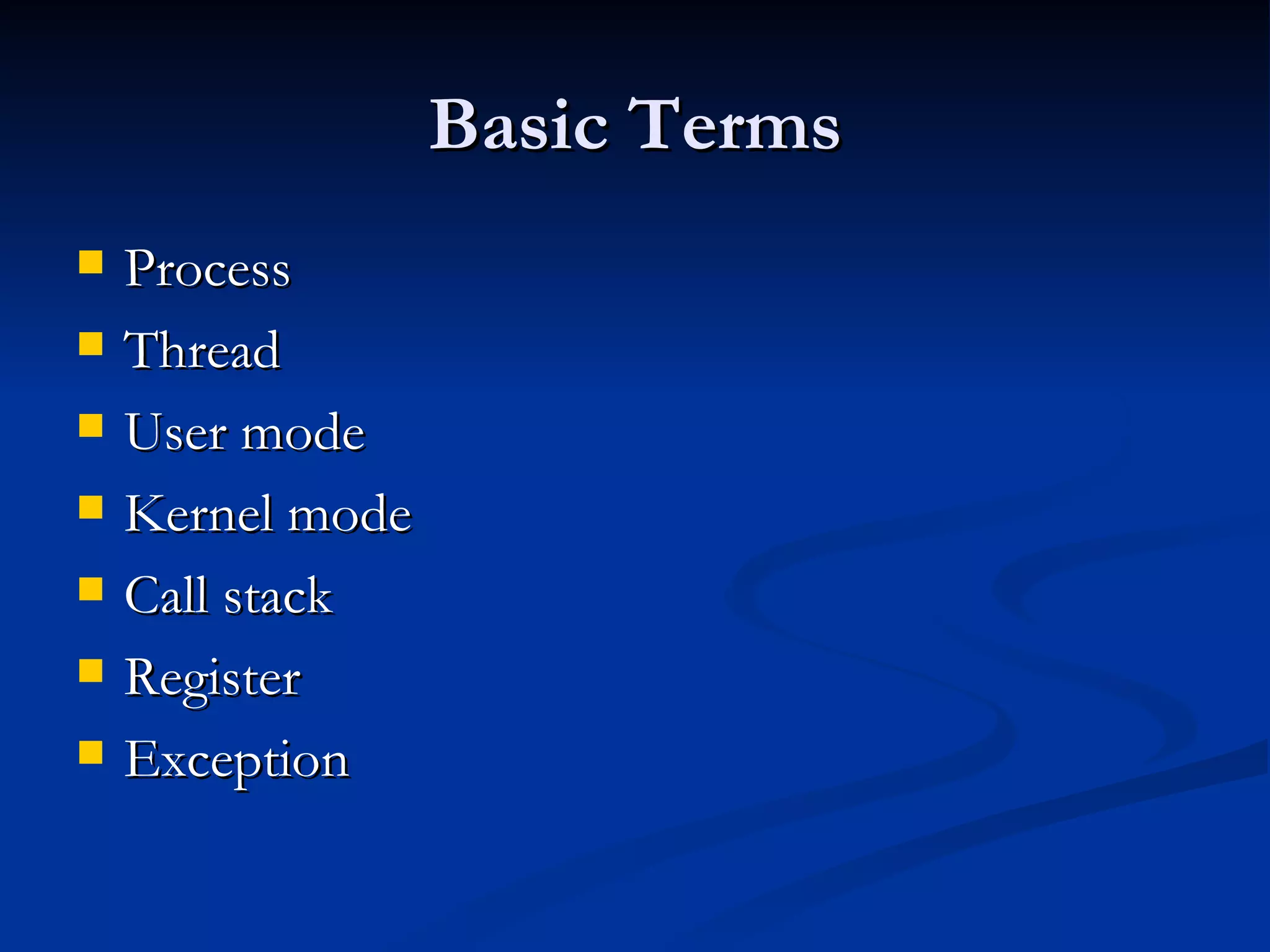 Basic Terms

- Process
- Thread
- User mode
- Kernel mode
- Call stack
- Register
- Exception